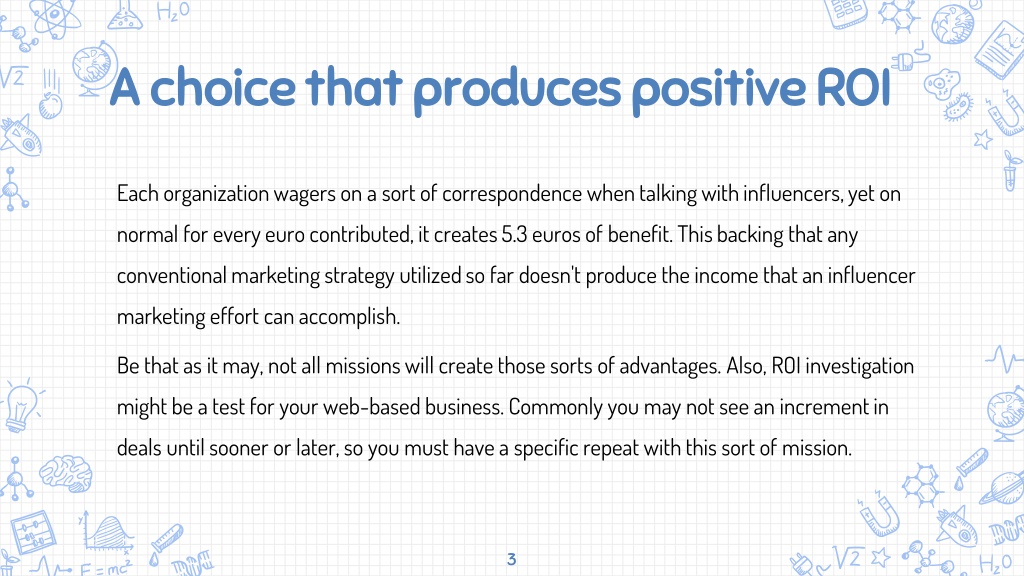 A choice that produces positive ROI

Each organization wagers on a sort of correspondence when talking with influencers, yet on normal for every euro contributed, it creates 5.3 euros of benefit. This backing that any conventional marketing strategy utilized so far doesn't produce the income that an influencer marketing effort can accomplish.

Be that as it may, not all missions will create those sorts of advantages. Also, ROI investigation might be a test for your web-based business. Commonly you may not see an increment in deals until sooner or later, so you must have a specific repeat with this sort of mission.

3